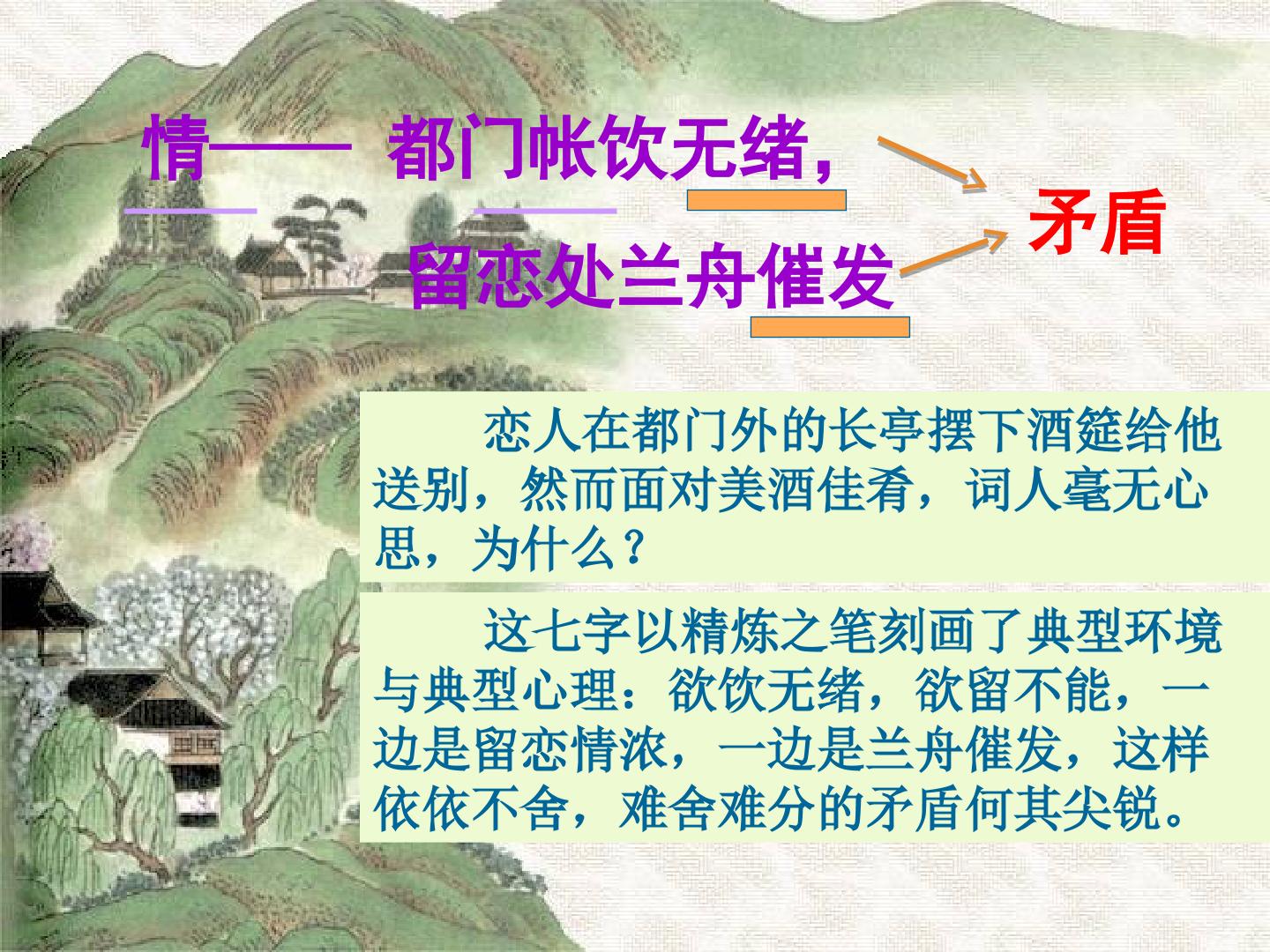 情—— 都门帐饮无绪，

留恋处兰舟催发

矛盾

恋人在都门外的长亭摆下酒筵给他送别，然而面对美酒佳肴，词人毫无心思，为什么？

这七字以精炼之笔刻画了典型环境与典型心理：欲饮无绪，欲留不能，一边是留恋情浓，一边是兰舟催发，这样依依不舍，难舍难分的矛盾何其尖锐。